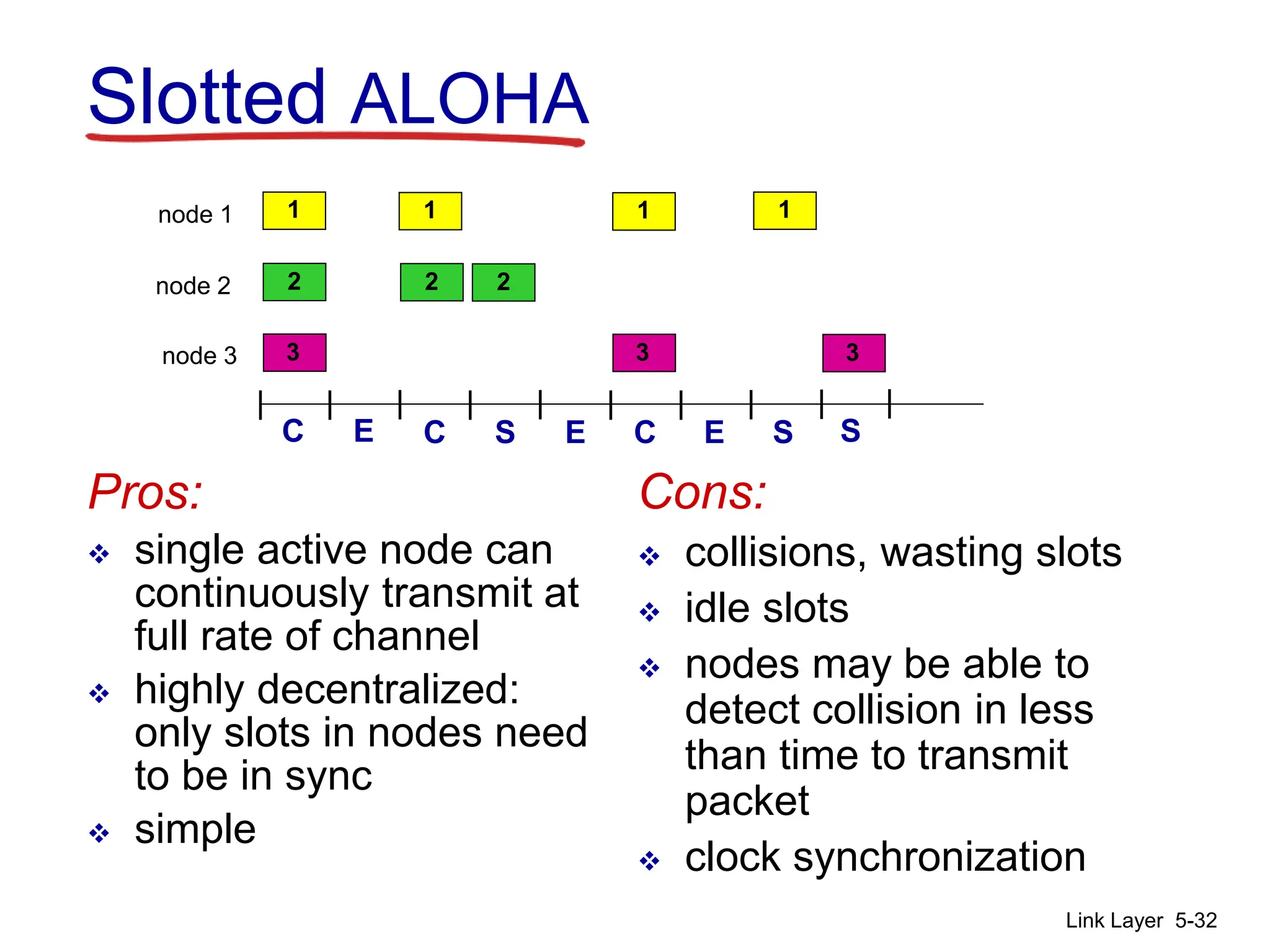 Slotted ALOHA

node 1 1 1 1 1

node 2 2 2 2

node 3 3 3 3

C E C S E C E S S

Pros:

❖ single active node can continuously transmit at full rate of channel

❖ highly decentralized: only slots in nodes need to be in sync

❖ simple

Cons:

❖ collisions, wasting slots

❖ idle slots

❖ nodes may be able to detect collision in less than time to transmit packet

❖ clock synchronization

Link Layer 5-32